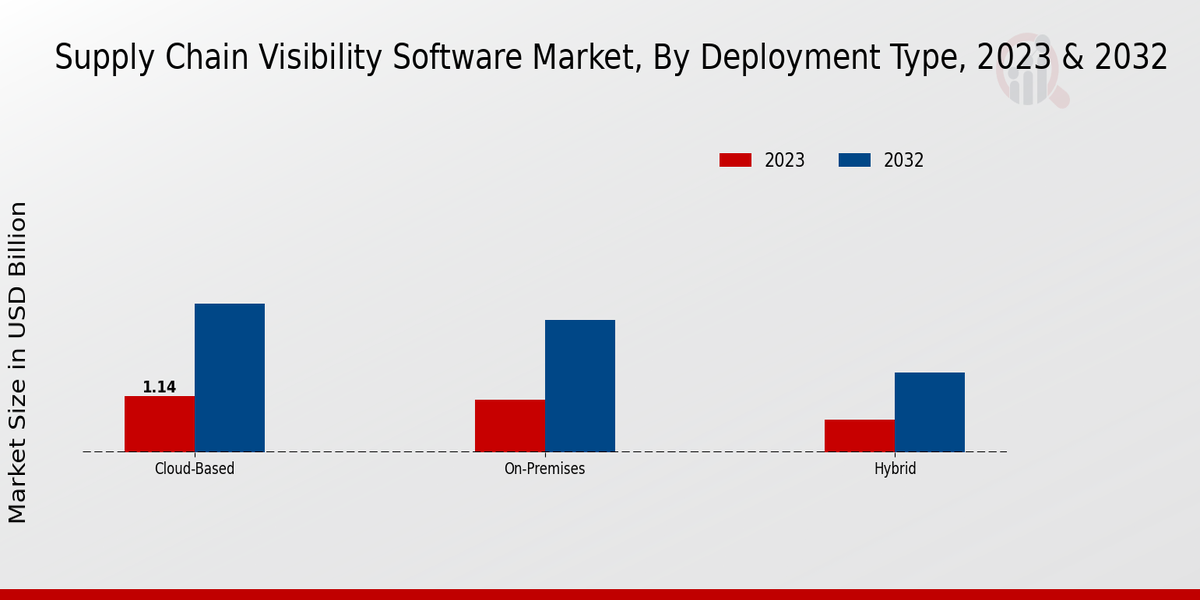 Supply Chain Visibility Software Market, By Deployment Type, 2023 & 2032

2023
2032

Market Size in USD Billion

1.14

Cloud-Based
On-Premises
Hybrid